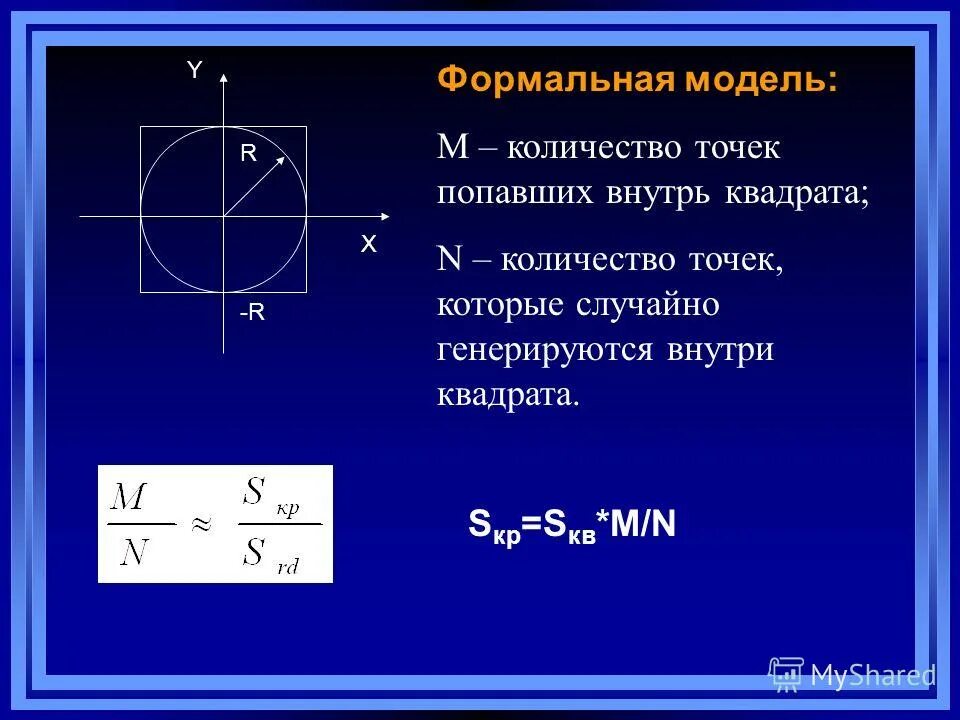 Y

R

X

-R

Формальная модель:

M – количество точек попавших внутрь квадрата;

N – количество точек, которые случайно генерируются внутри квадрата.

$\frac{M}{N} \approx \frac{S_{кр}}{S_{rd}}$

$S_{кр}=S_{кв}*M/N$

MyShared